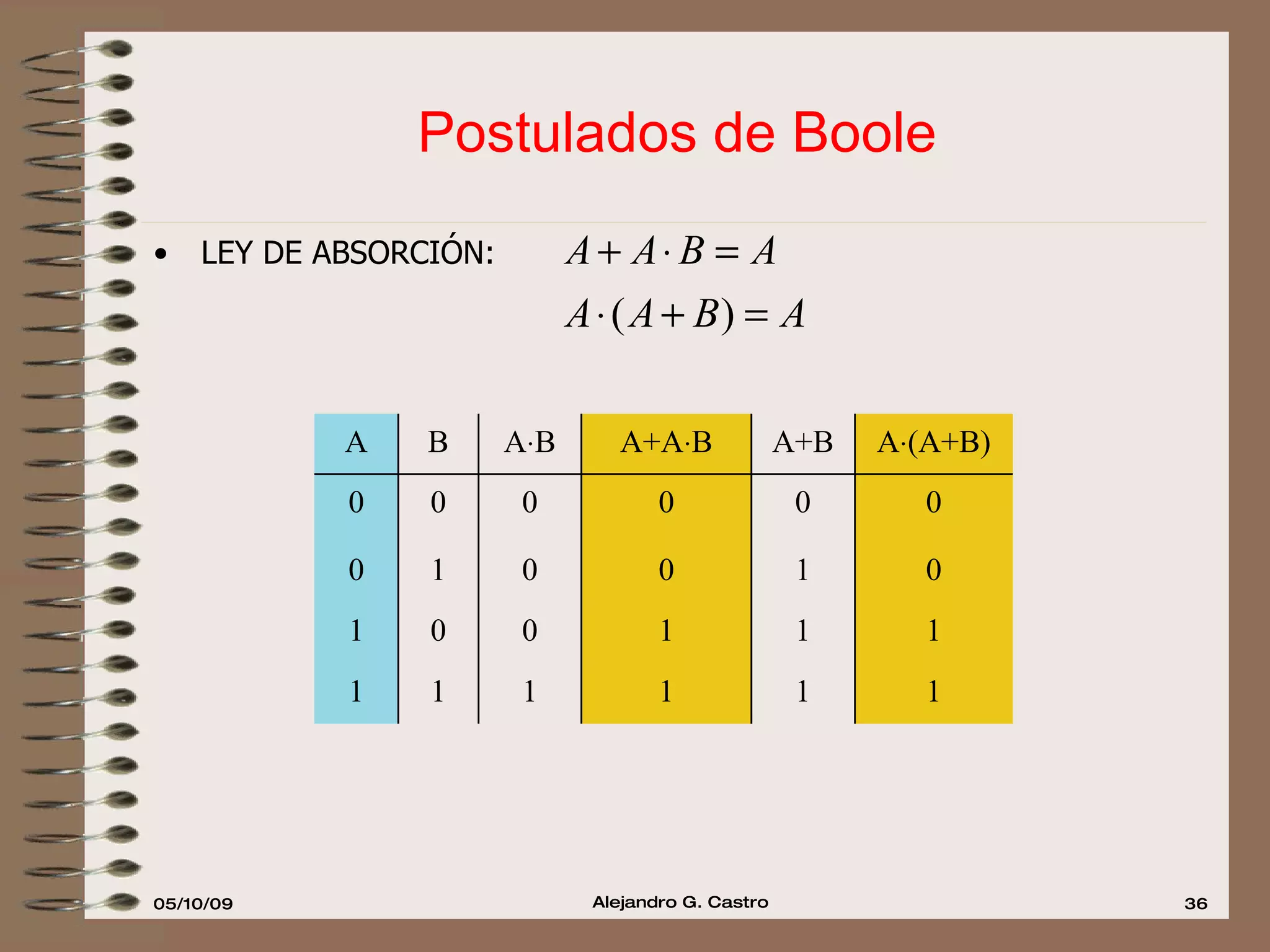 Postulados de Boole

• LEY DE ABSORCIÓN: $A + A \cdot B = A$

$A \cdot (A + B) = A$

| A | B | A·B | A+A·B | A+B | A·(A+B) |
|---|---|---|---|---|---|
| 0 | 0 | 0 | 0 | 0 | 0 |
| 0 | 1 | 0 | 0 | 1 | 0 |
| 1 | 0 | 0 | 1 | 1 | 1 |
| 1 | 1 | 1 | 1 | 1 | 1 |

05/10/09 Alejandro G. Castro 36